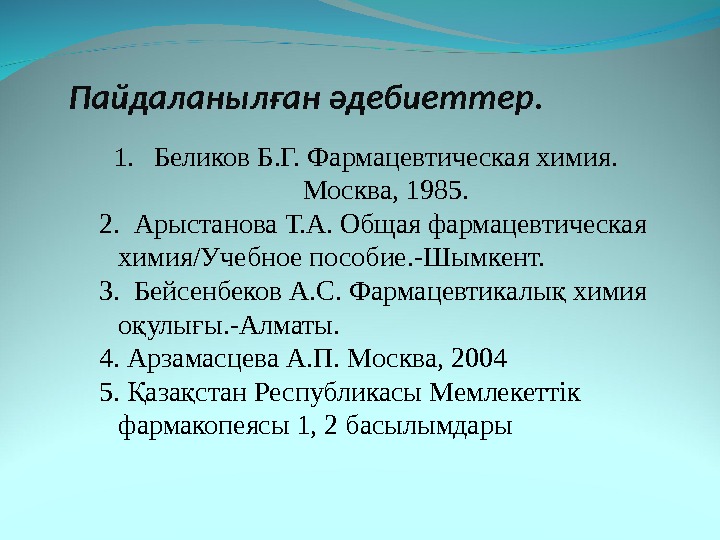 Пайдаланылған әдебиеттер.

1. Беликов Б.Г. Фармацевтическая химия. Москва, 1985.

2. Арыстанова Т.А. Общая фармацевтическая химия/Учебное пособие.-Шымкент.

3. Бейсенбеков А.С. Фармацевтикалық химия оқулығы.-Алматы.

4. Арзамасцева А.П. Москва, 2004

5. Қазақстан Республикасы Мемлекеттік фармакопеясы 1, 2 басылымдары